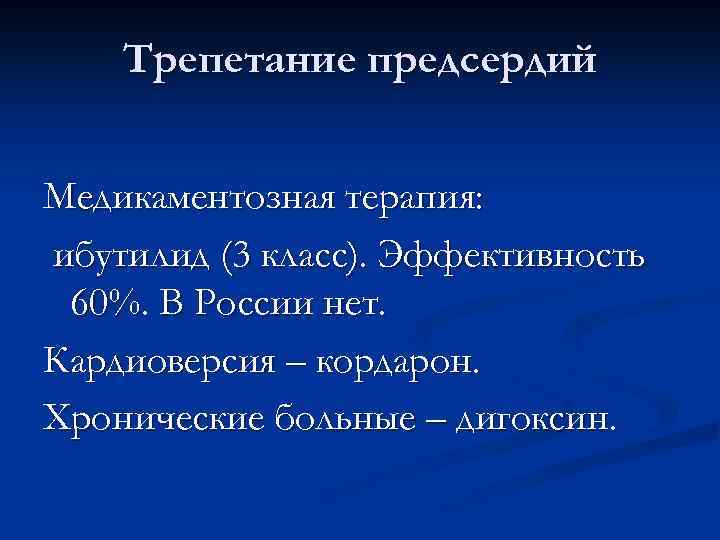 Трепетание предсердий

Медикаментозная терапия:

ибутилид (3 класс). Эффективность 60%. В России нет.

Кардиоверсия – кордарон.

Хронические больные – дигоксин.